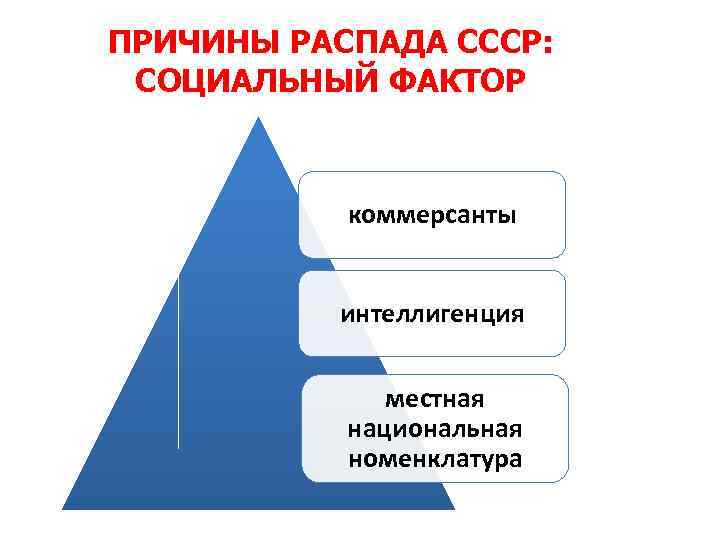 ПРИЧИНЫ РАСПАДА СССР: СОЦИАЛЬНЫЙ ФАКТОР

коммерсанты

интеллигенция

местная национальная номенклатура